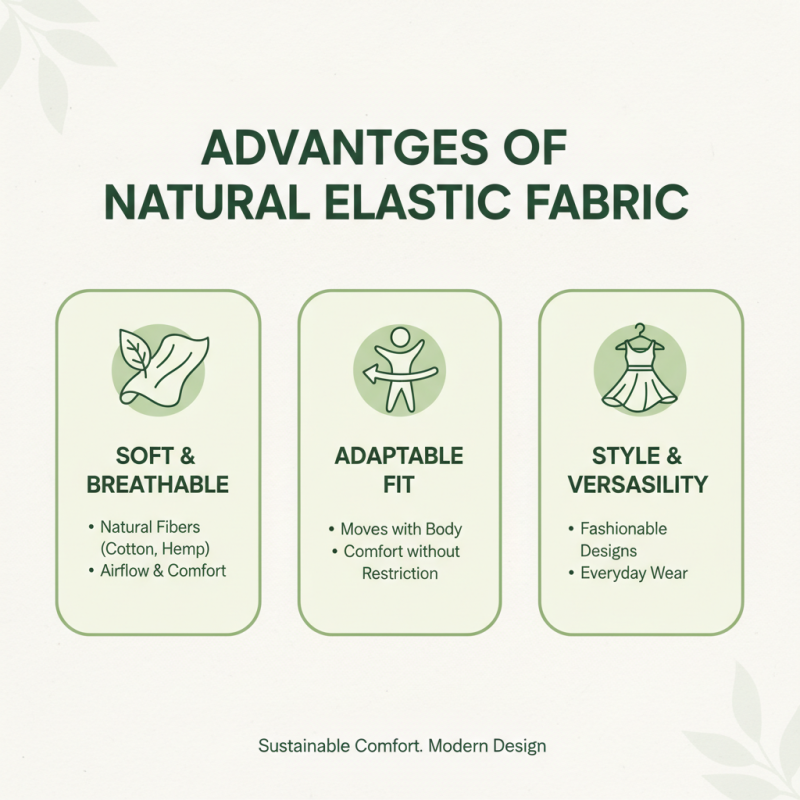 ADVANTGES OF
NATURAL ELASTIC FABRIC

SOFT &
BREATHABLE

• Natural Fibers (Cotton, Hemp)
• Airflow & Comfort

ADAPTABLE
FIT

• Moves with Body
• Comfort without Restriction

STYLE &
VERSASILITY

• Fashionable Designs
• Everyday Wear

Sustainable Comfort. Modern Design